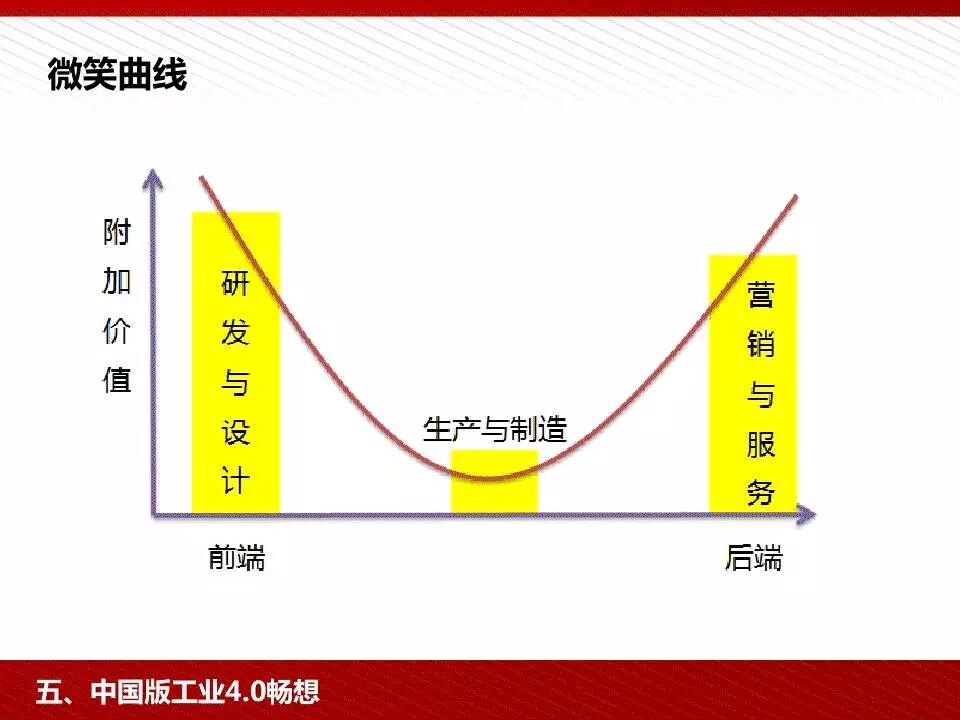 微笑曲线

附加价值

研发与设计

生产与制造

营销与服务

前端

后端

五、中国版工业4.0畅想